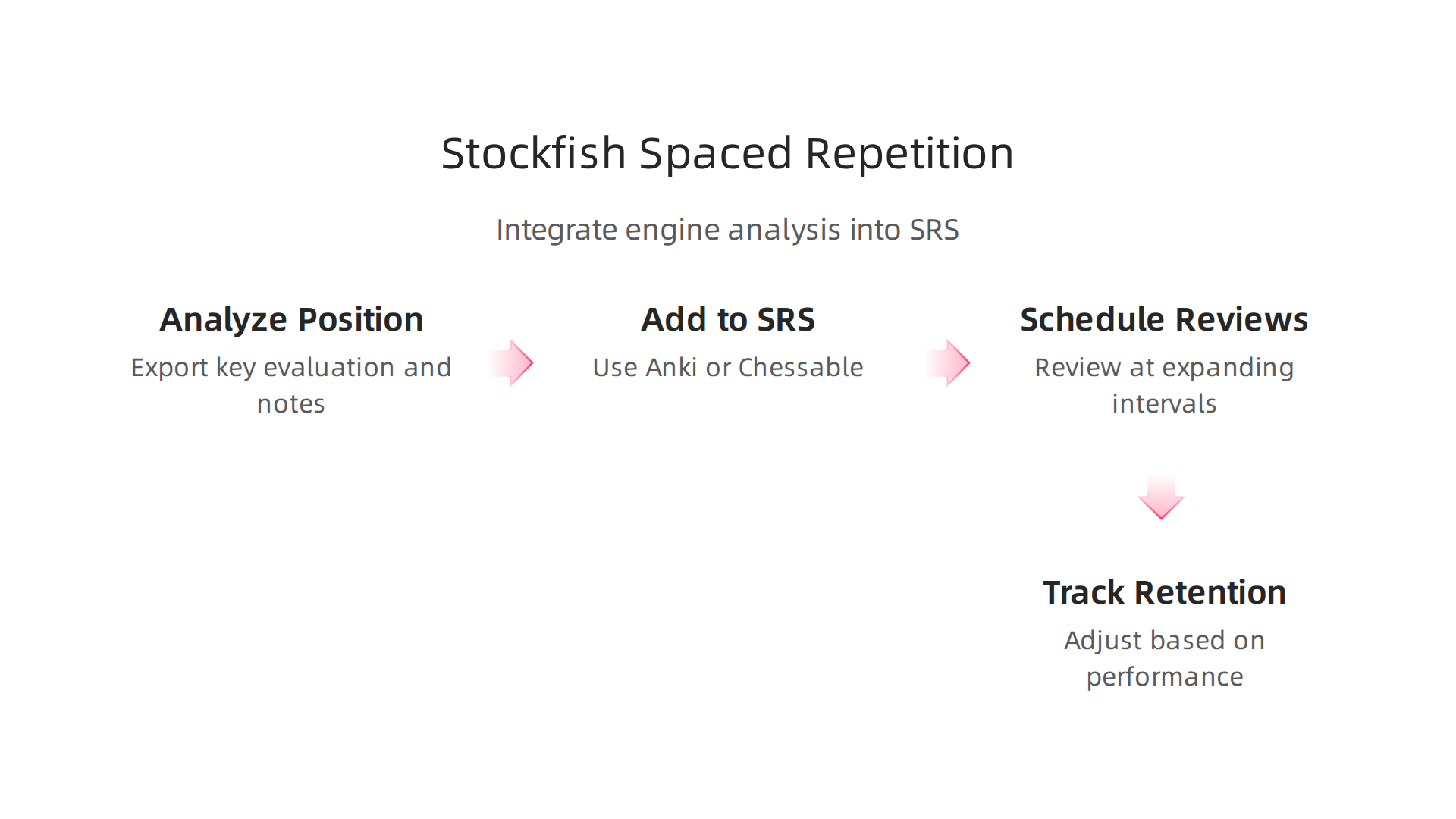 Stockfish Spaced Repetition

Integrate engine analysis into SRS

Analyze Position

Export key evaluation and notes

Add to SRS

Use Anki or Chessable

Schedule Reviews

Review at expanding intervals

Track Retention

Adjust based on performance